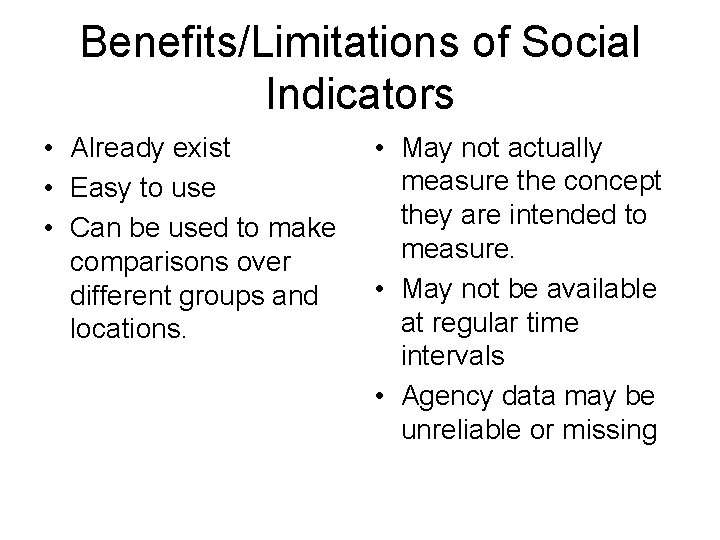 Benefits/Limitations of Social Indicators

• Already exist
• Easy to use
• Can be used to make comparisons over different groups and locations.

• May not actually measure the concept they are intended to measure.
• May not be available at regular time intervals
• Agency data may be unreliable or missing